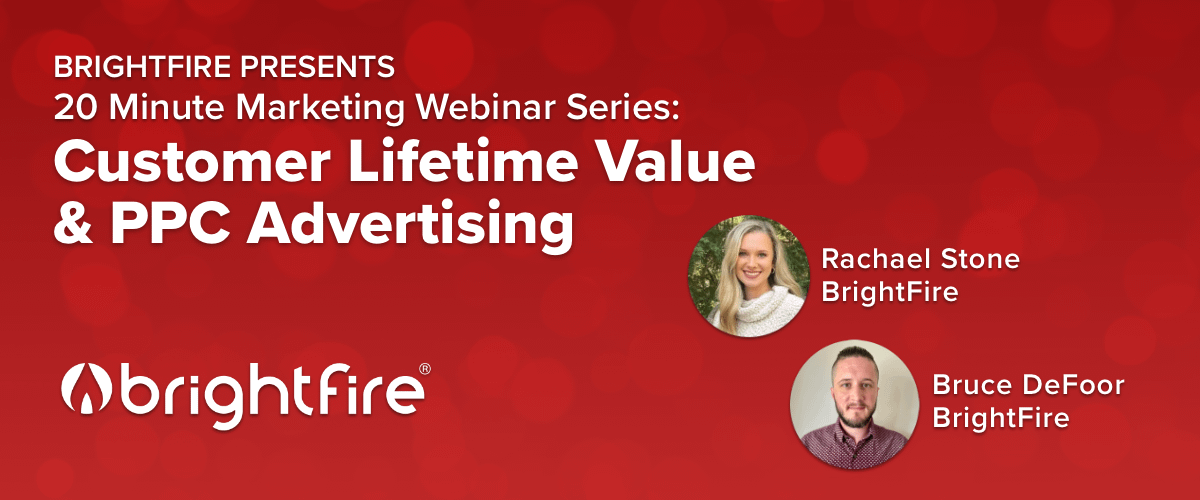 BRIGHTFIRE PRESENTS
20 Minute Marketing Webinar Series:
Customer Lifetime Value & PPC Advertising

Rachael Stone
BrightFire

brightfire®

Bruce DeFoor
BrightFire